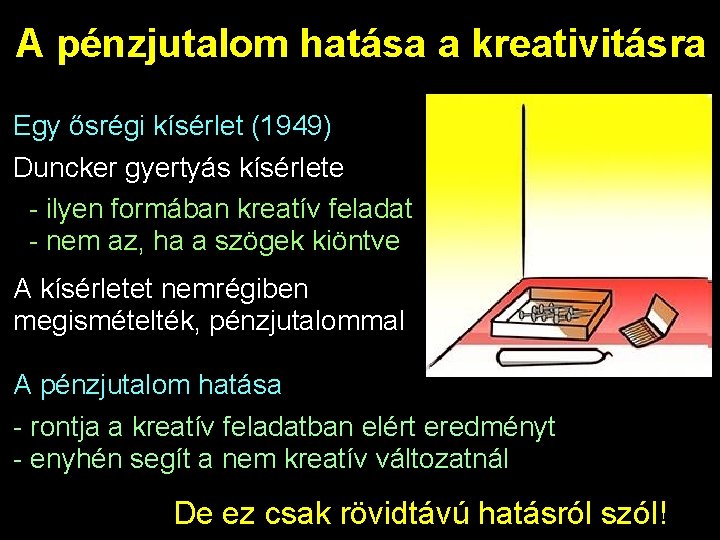 A pénzjutalom hatása a kreativitásra

Egy ősrégi kísérlet (1949)

Duncker gyertyás kísérlete

- ilyen formában kreatív feladat
- nem az, ha a szögek kiöntve

A kísérletet nemrégiben megismételték, pénzjutalommal

A pénzjutalom hatása

- rontja a kreatív feladatban elért eredményt
- enyhén segít a nem kreatív változatnál

De ez csak rövidtávú hatásról szól!